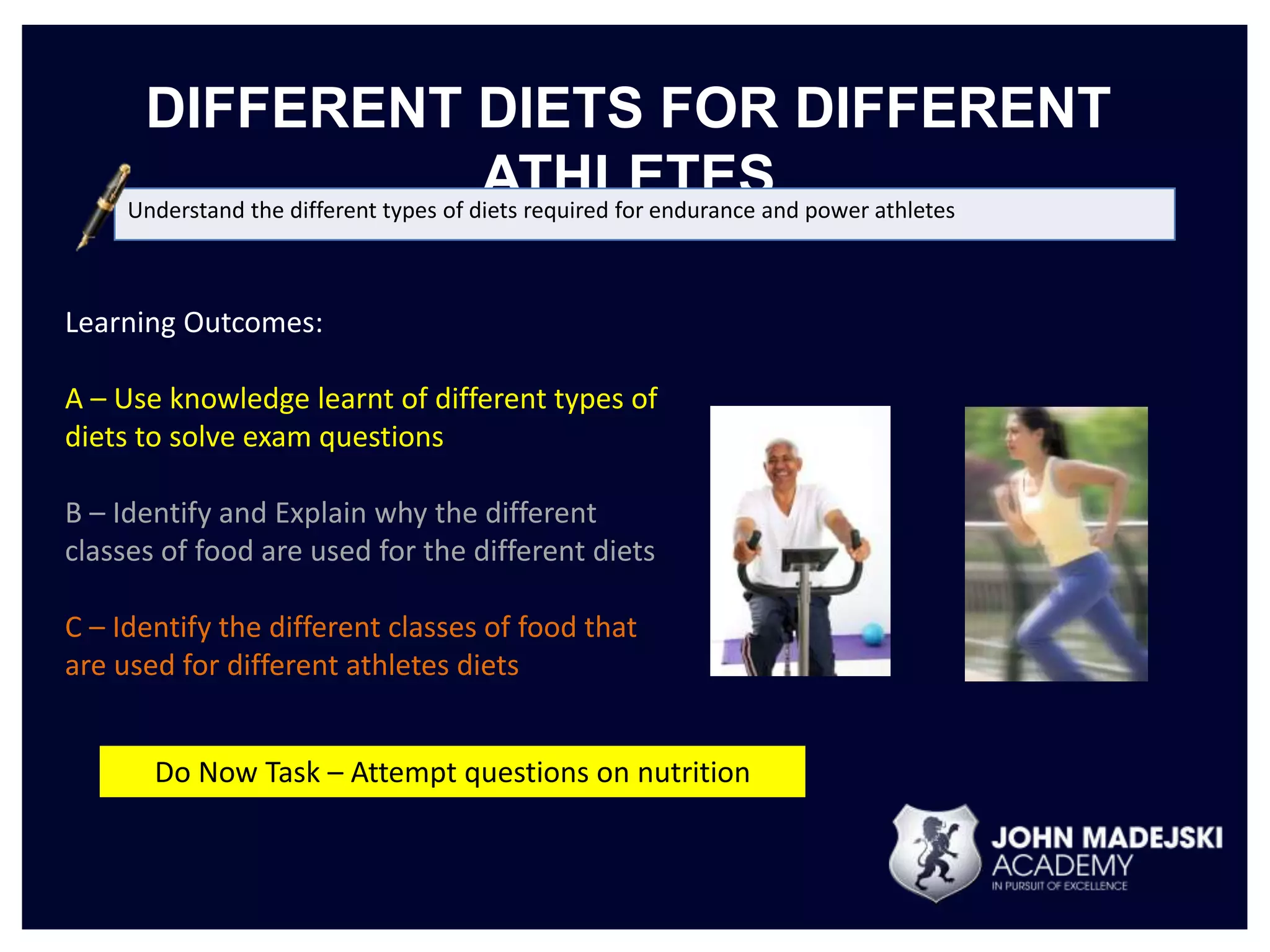 DIFFERENT DIETS FOR DIFFERENT ATHLETES

Understand the different types of diets required for endurance and power athletes

Learning Outcomes:

A – Use knowledge learnt of different types of diets to solve exam questions

B – Identify and Explain why the different classes of food are used for the different diets

C – Identify the different classes of food that are used for different athletes diets

Do Now Task – Attempt questions on nutrition

JOHN MADEJSKI ACADEMY
IN PURSUIT OF EXCELLENCE